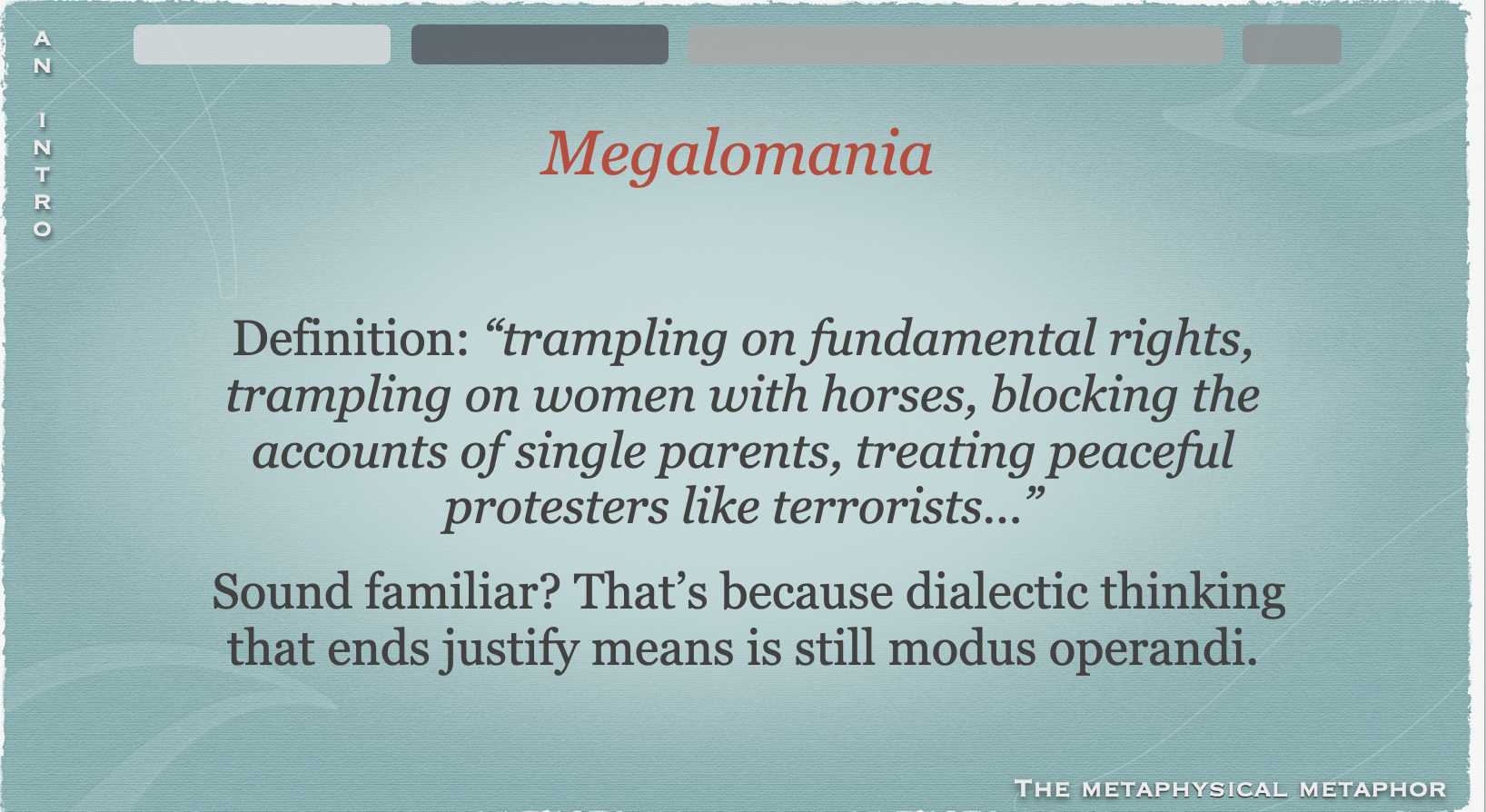 AN INTRO

Megalomania

Definition: “trampling on fundamental rights, trampling on women with horses, blocking the accounts of single parents, treating peaceful protesters like terrorists…”

Sound familiar? That’s because dialectic thinking that ends justify means is still modus operandi.

THE METAPHYSICAL METAPHOR